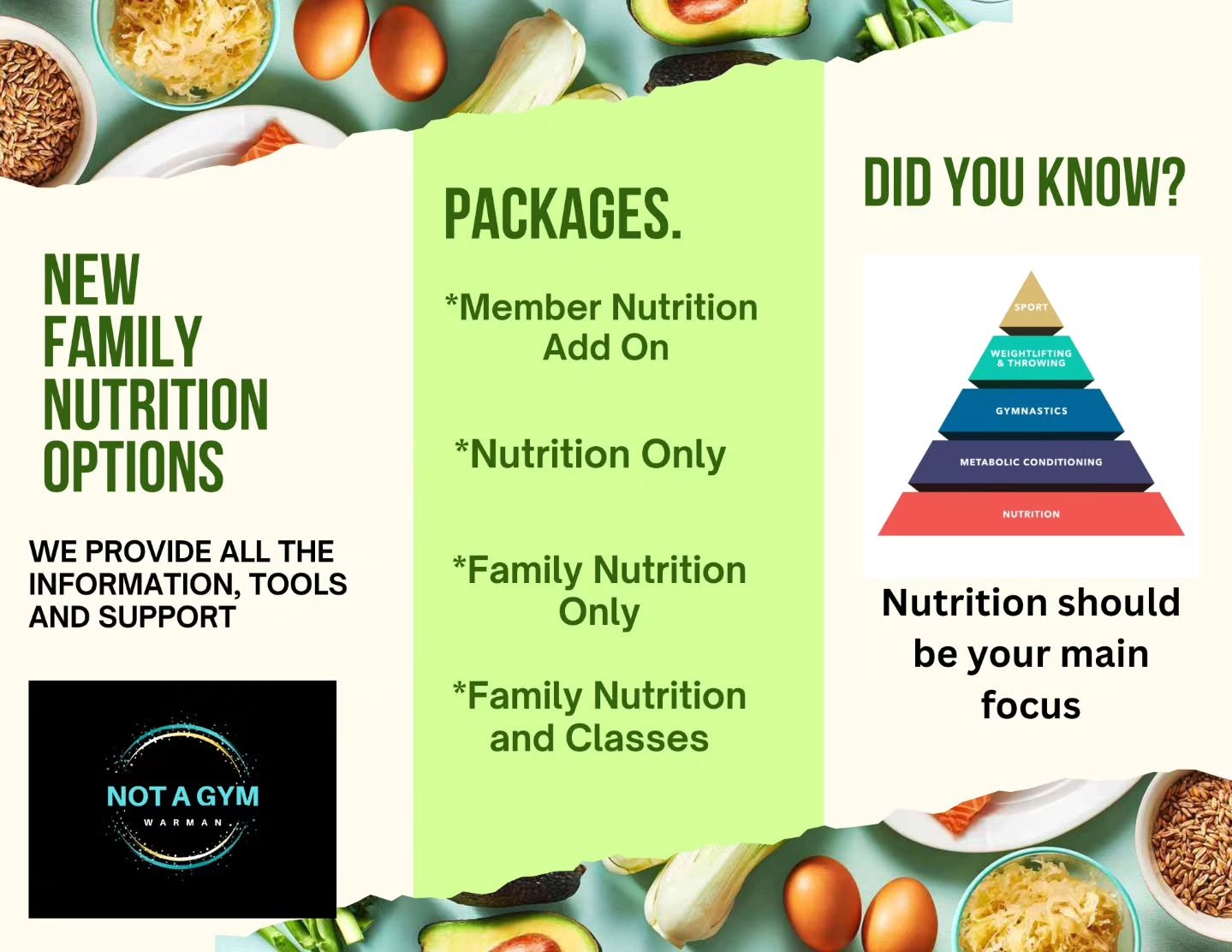 NEW FAMILY NUTRITION OPTIONS

WE PROVIDE ALL THE INFORMATION, TOOLS AND SUPPORT

NOT A GYM
WARMAN

PACKAGES.

*Member Nutrition Add On

*Nutrition Only

*Family Nutrition Only

*Family Nutrition and Classes

DID YOU KNOW?

SPORT
WEIGHTLIFTING & THROWING
GYMNASTICS
METABOLIC CONDITIONING
NUTRITION

Nutrition should be your main focus